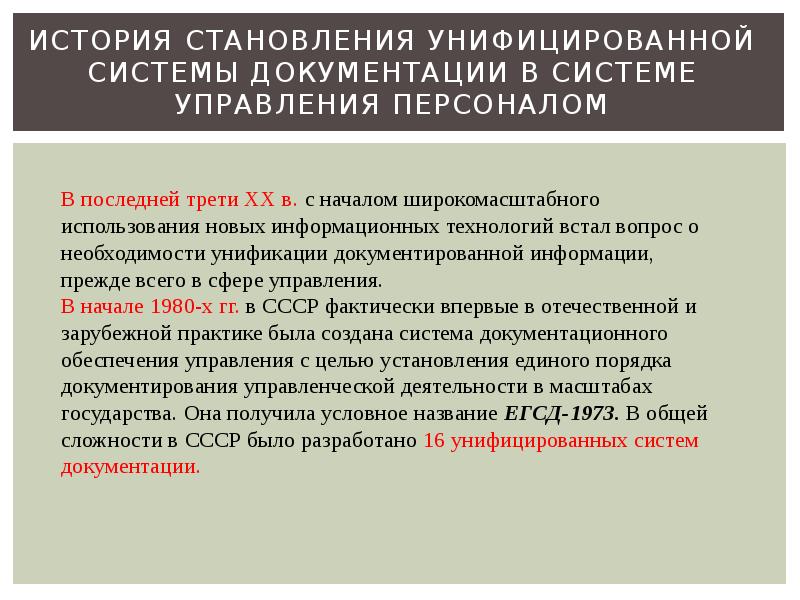 ИСТОРИЯ СТАНОВЛЕНИЯ УНИФИЦИРОВАННОЙ СИСТЕМЫ ДОКУМЕНТАЦИИ В СИСТЕМЕ УПРАВЛЕНИЯ ПЕРСОНАЛОМ

В последней трети XX в. с началом широкомасштабного использования новых информационных технологий встал вопрос о необходимости унификации документированной информации, прежде всего в сфере управления.
В начале 1980-х гг. в СССР фактически впервые в отечественной и зарубежной практике была создана система документационного обеспечения управления с целью установления единого порядка документирования управленческой деятельности в масштабах государства. Она получила условное название ЕГСД-1973. В общей сложности в СССР было разработано 16 унифицированных систем документации.